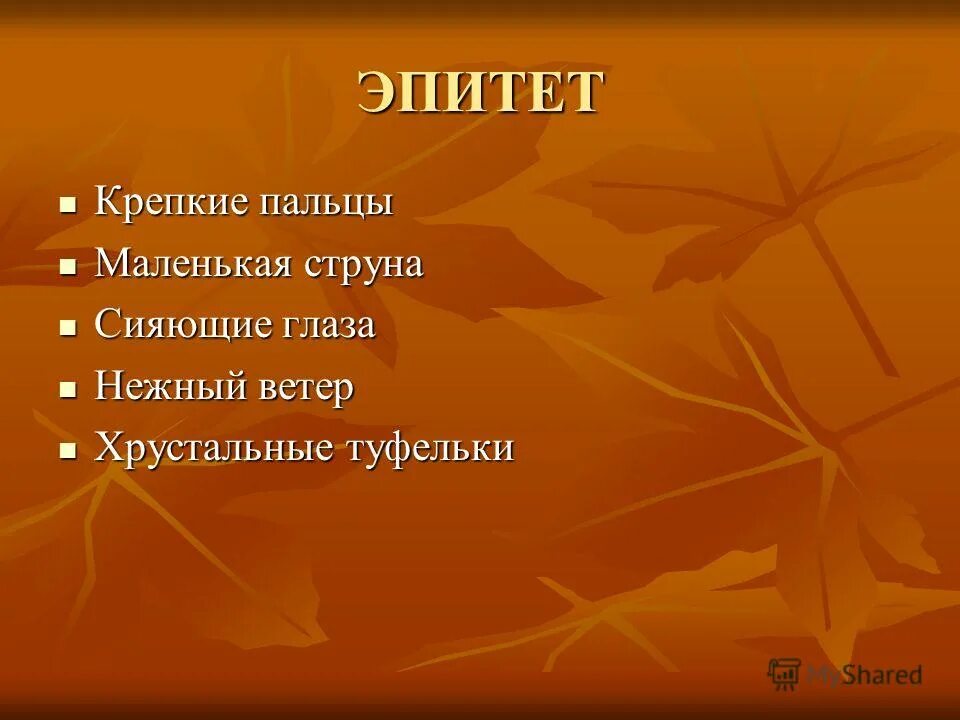 ЭПИТЕТ

- Крепкие пальцы
- Маленькая струна
- Сияющие глаза
- Нежный ветер
- Хрустальные туфельки

MyShared